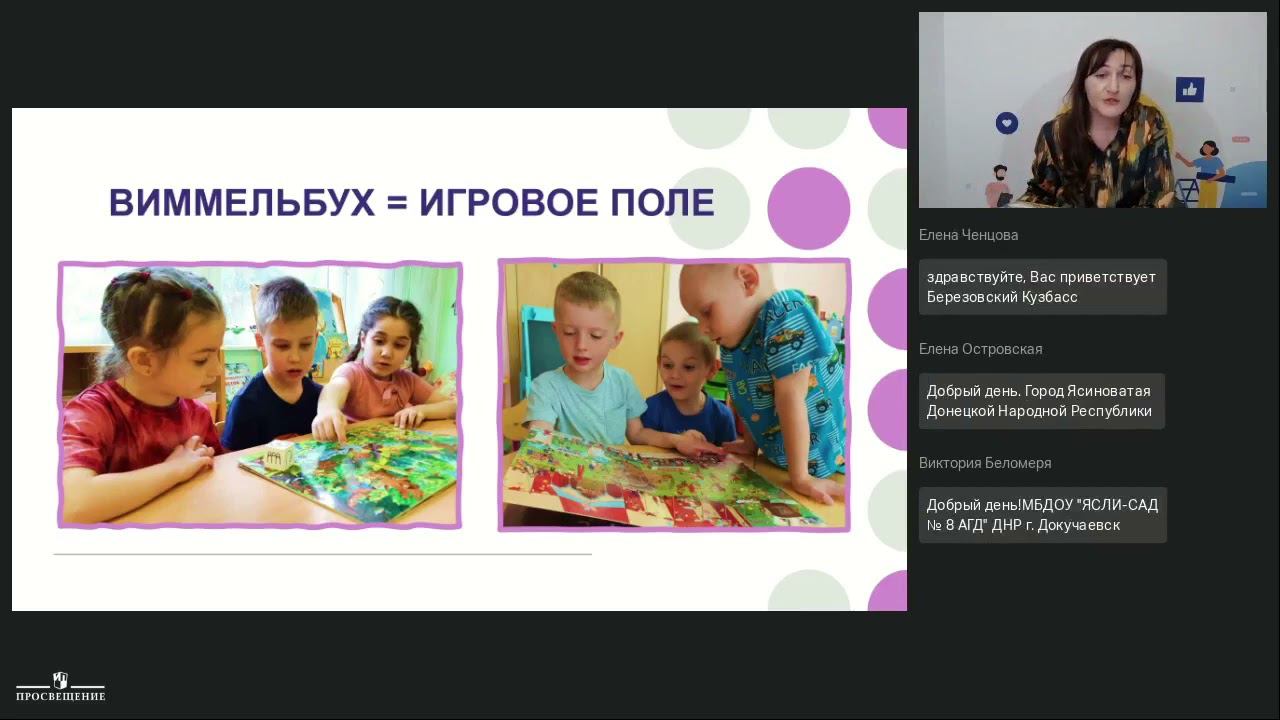 ВИММЕЛЬБУХ = ИГРОВОЕ ПОЛЕ

Елена Ченцова

здравствуйте, Вас приветствует Березовский Кузбасс

Елена Островская

Добрый день. Город Ясиноватая Донецкой Народной Республики

Виктория Беломеря

Добрый день!МБДОУ "ЯСЛИ-САД № 8 АГД" ДНР г. Докучаевск

ПРОСВЕЩЕНИЕ